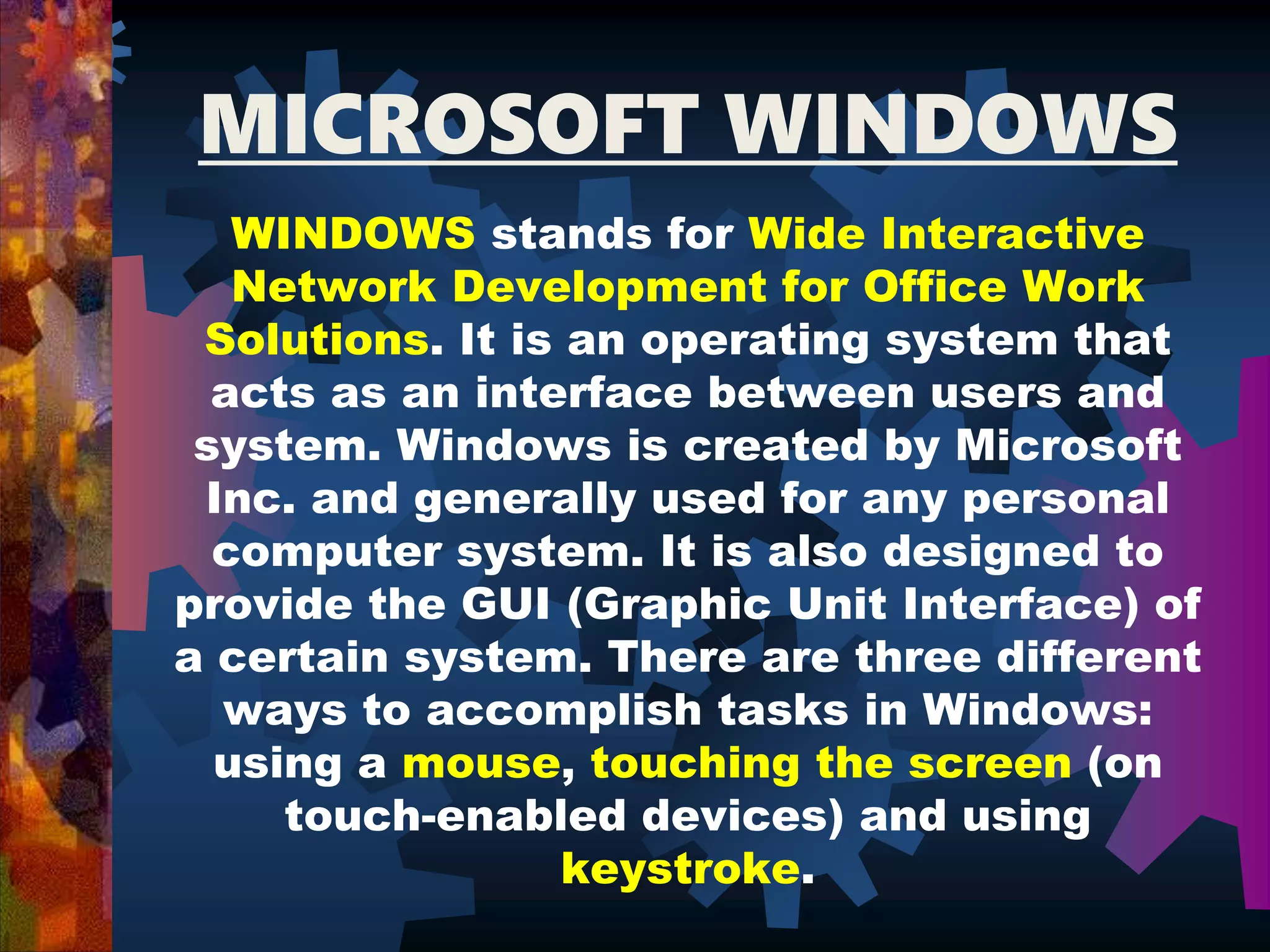 MICROSOFT WINDOWS

WINDOWS stands for Wide Interactive Network Development for Office Work Solutions. It is an operating system that acts as an interface between users and system. Windows is created by Microsoft Inc. and generally used for any personal computer system. It is also designed to provide the GUI (Graphic Unit Interface) of a certain system. There are three different ways to accomplish tasks in Windows: using a mouse, touching the screen (on touch-enabled devices) and using keystroke.